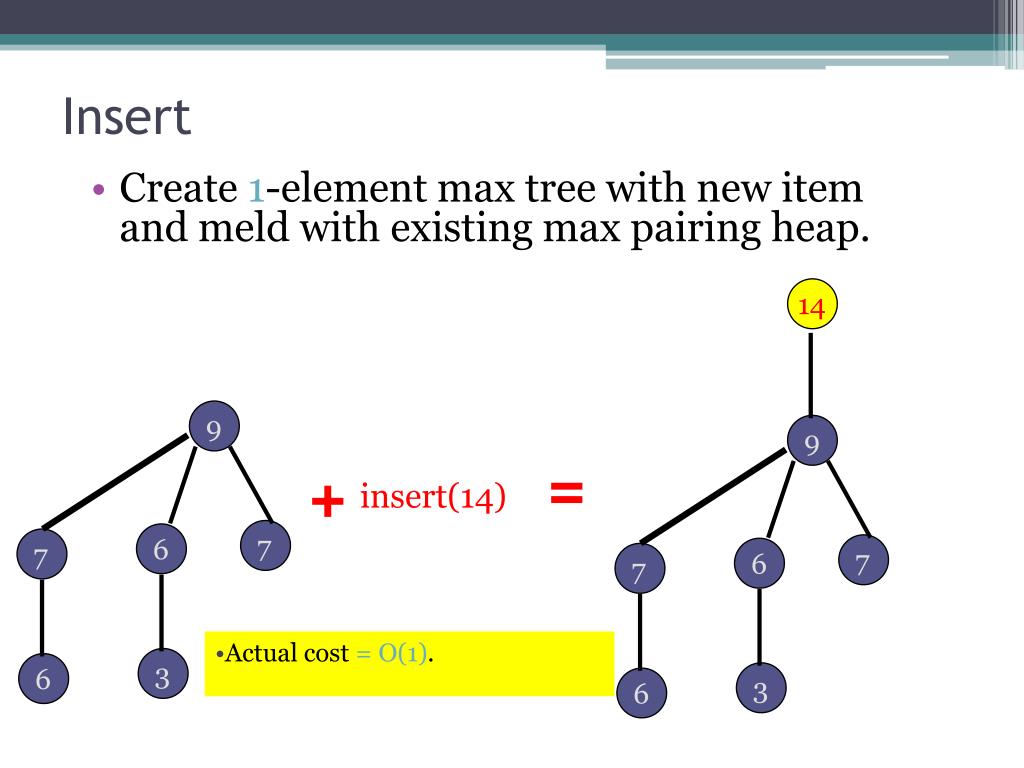 Insert

• Create 1-element max tree with new item and meld with existing max pairing heap.

9

7 6 7

6 3

+ insert(14) =

14

9

7 6 7

6 3

•Actual cost = O(1).